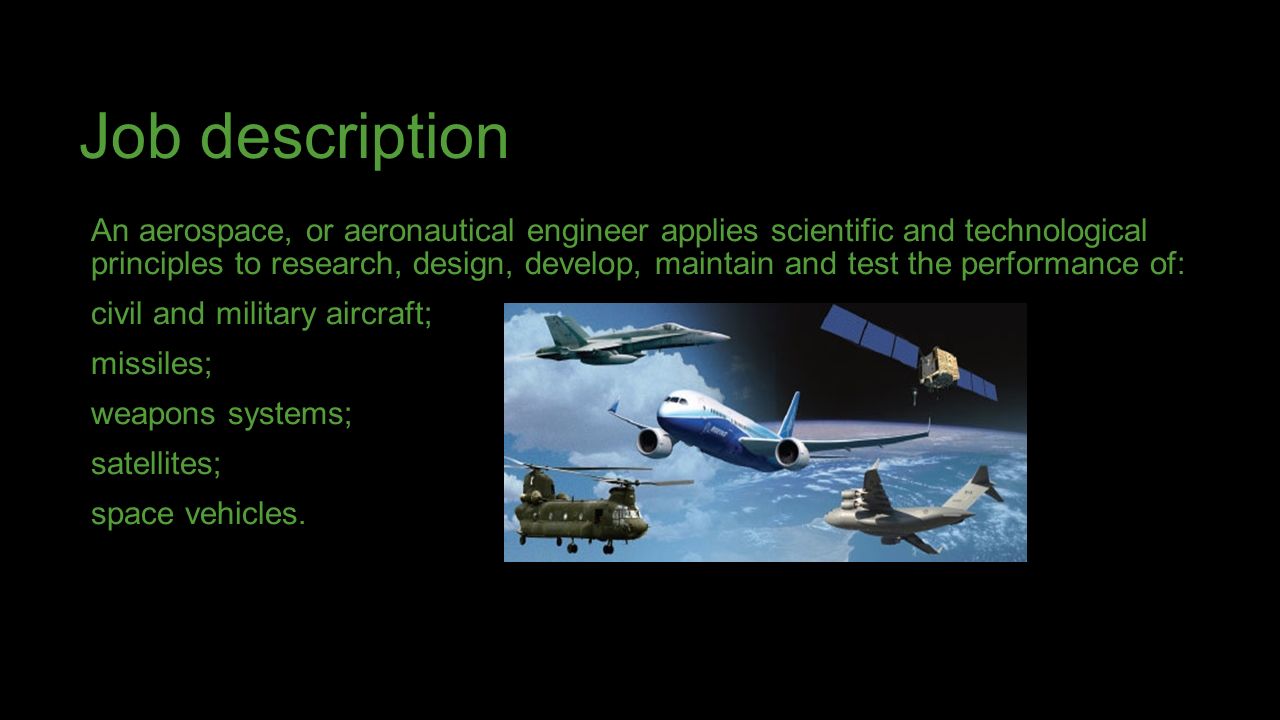 Job description

An aerospace, or aeronautical engineer applies scientific and technological principles to research, design, develop, maintain and test the performance of:

civil and military aircraft;

missiles;

weapons systems;

satellites;

space vehicles.